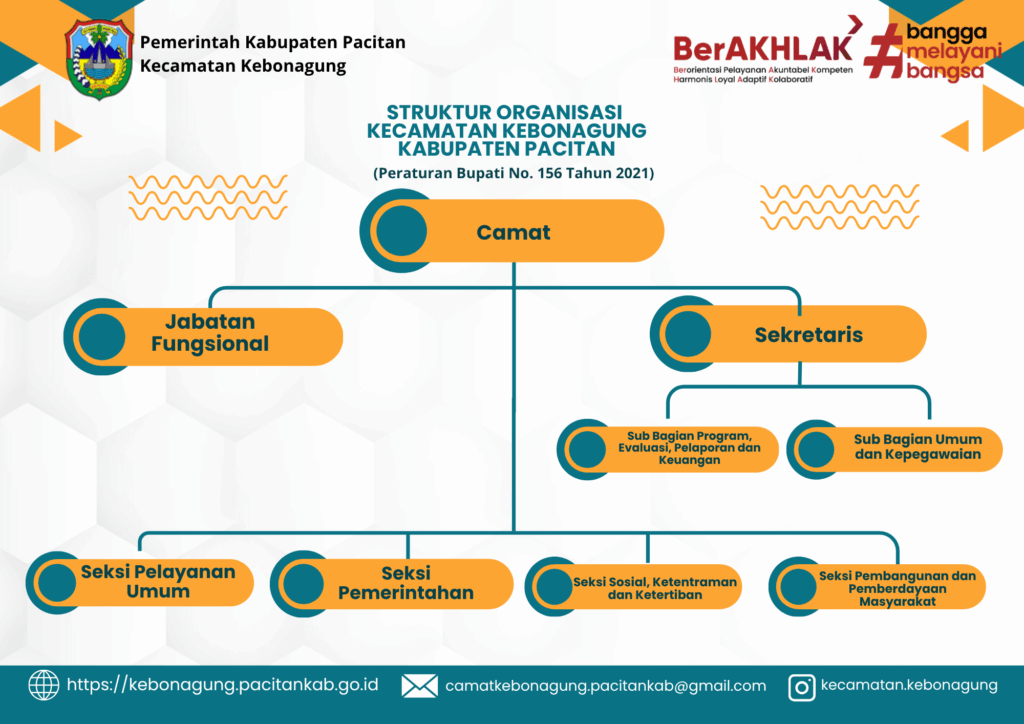 Pemerintah Kabupaten Pacitan
Kecamatan Kebonagung

BerAKHLAK
Berorientasi Pelayanan Akuntabel Kompeten Harmonis Loyal Adaptif Kolaboratif

#bangga melayani bangsa

STRUKTUR ORGANISASI
KECAMATAN KEBONAGUNG
KABUPATEN PACITAN
(Peraturan Bupati No. 156 Tahun 2021)

Camat

Jabatan Fungsional

Sekretaris

Sub Bagian Program, Evaluasi, Pelaporan dan Keuangan

Sub Bagian Umum dan Kepegawaian

Seksi Pelayanan Umum

Seksi Pemerintahan

Seksi Sosial, Ketentraman dan Ketertiban

Seksi Pembangunan dan Pemberdayaan Masyarakat

https://kebonagung.pacitankab.go.id
camatkebonagung.pacitankab@gmail.com
kecamatan.kebonagung